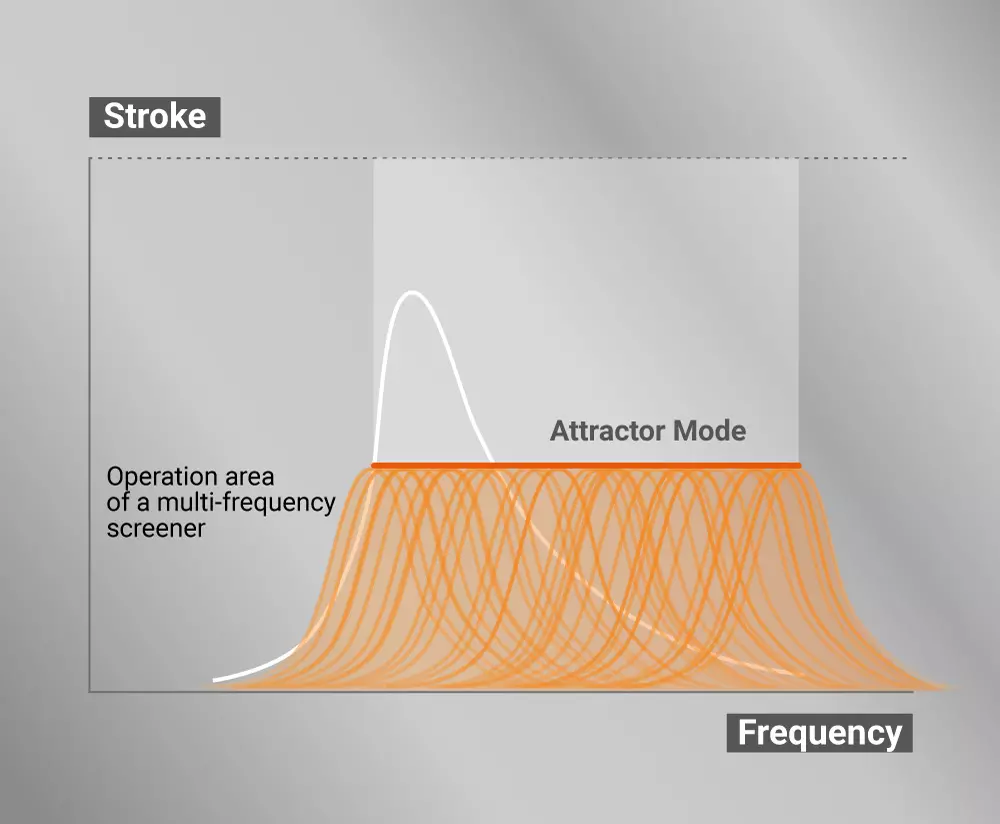 Stroke

Attractor Mode

Operation area
of a multi-frequency
screener

Frequency